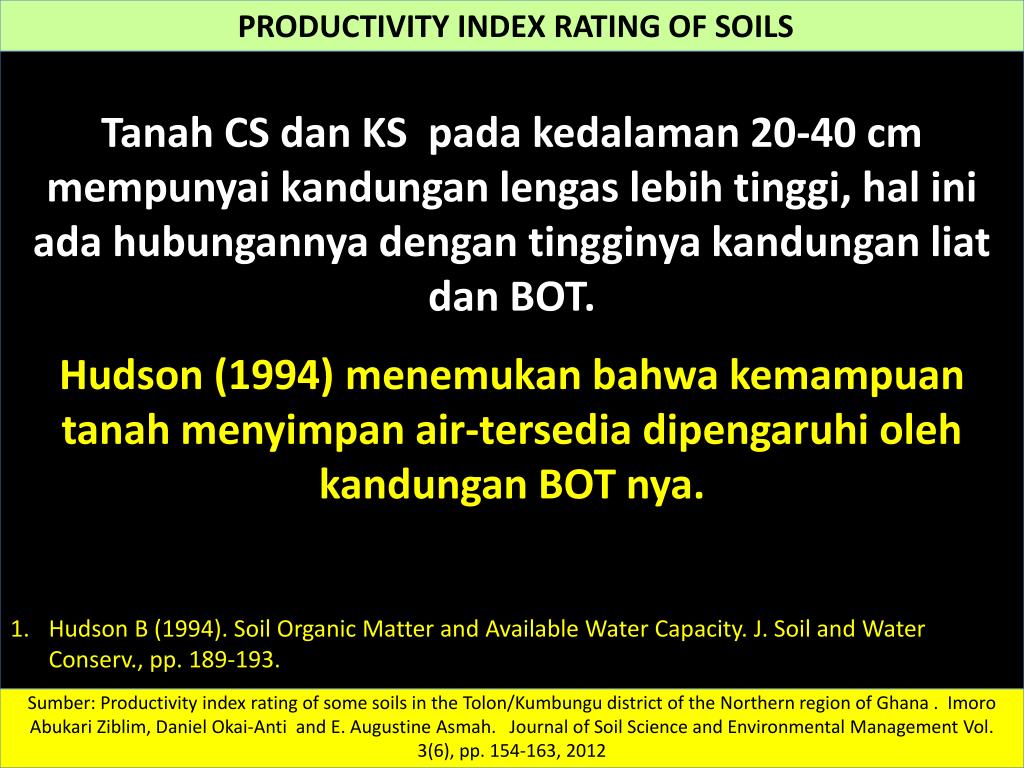 PRODUCTIVITY INDEX RATING OF SOILS

Tanah CS dan KS pada kedalaman 20-40 cm mempunyai kandungan lengas lebih tinggi, hal ini ada hubungannya dengan tingginya kandungan liat dan BOT.

Hudson (1994) menemukan bahwa kemampuan tanah menyimpan air-tersedia dipengaruhi oleh kandungan BOT nya.

1. Hudson B (1994). Soil Organic Matter and Available Water Capacity. J. Soil and Water Conserv., pp. 189-193.

Sumber: Productivity index rating of some soils in the Tolon/Kumbungu district of the Northern region of Ghana . Imoro Abukari Ziblim, Daniel Okai-Anti and E. Augustine Asmah. Journal of Soil Science and Environmental Management Vol. 3(6), pp. 154-163, 2012